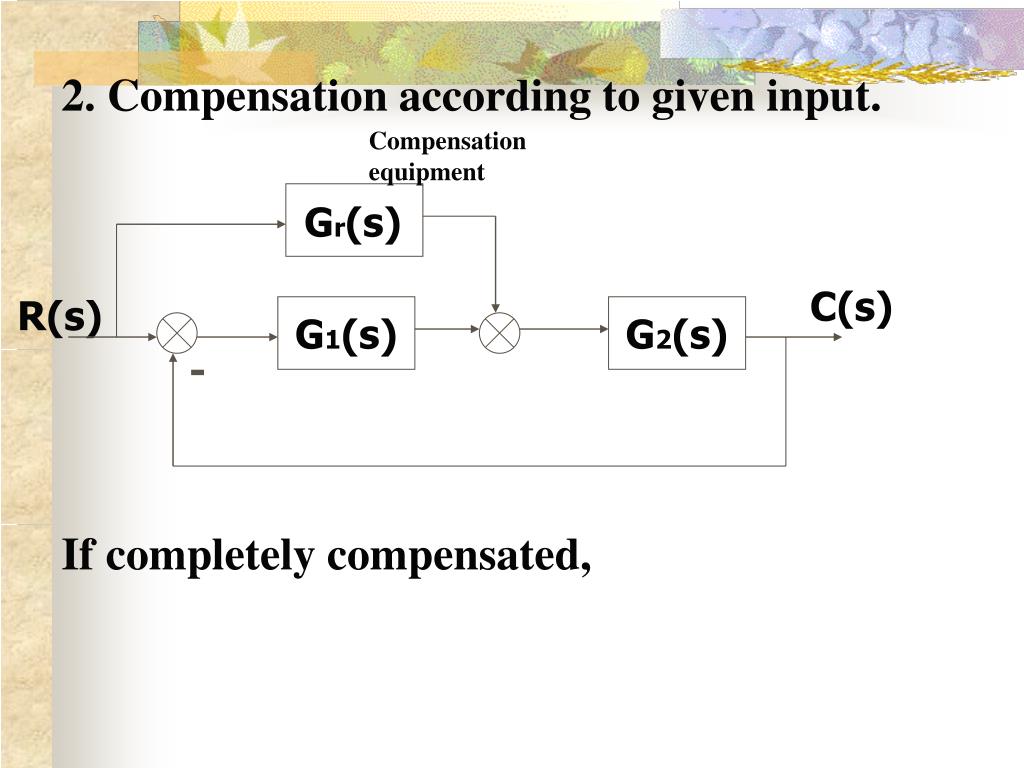 2. Compensation according to given input.

Compensation equipment

$G_r(s)$

R(s)

$G_1(s)$

$G_2(s)$

C(s)

-

If completely compensated,